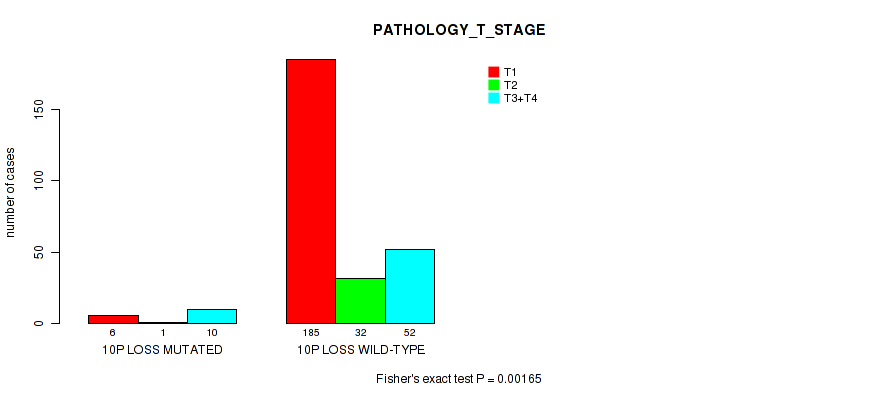 PATHOLOGY_T_STAGE

T1
T2
T3+T4

number of cases

0
50
100
150

6 1 10
10P LOSS MUTATED

185 32 52
10P LOSS WILD-TYPE

Fisher's exact test P = 0.00165